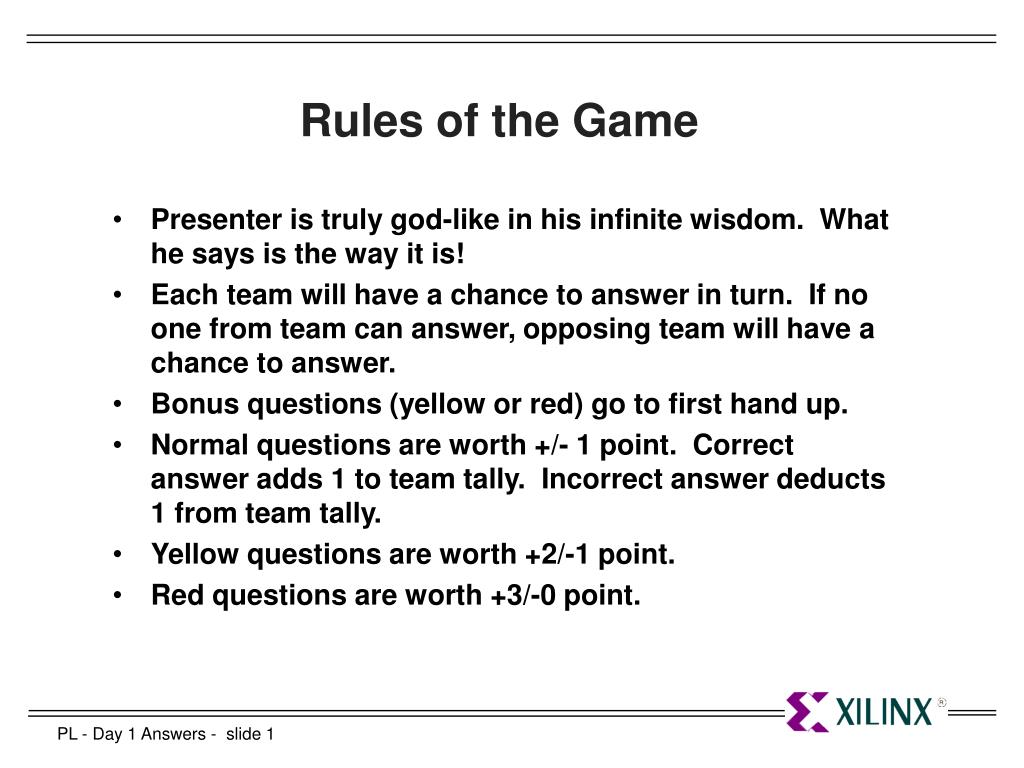 Rules of the Game

• Presenter is truly god-like in his infinite wisdom. What he says is the way it is!
• Each team will have a chance to answer in turn. If no one from team can answer, opposing team will have a chance to answer.
• Bonus questions (yellow or red) go to first hand up.
• Normal questions are worth +/- 1 point. Correct answer adds 1 to team tally. Incorrect answer deducts 1 from team tally.
• Yellow questions are worth +2/-1 point.
• Red questions are worth +3/-0 point.

XILINX®

PL - Day 1 Answers - slide 1